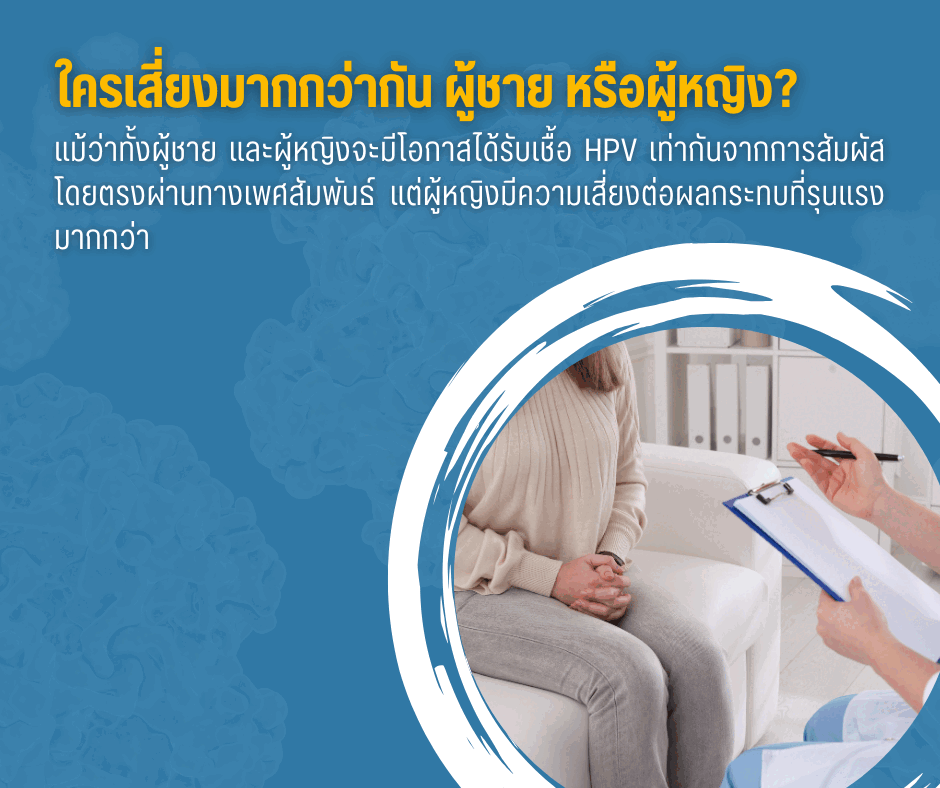 ใครเสี่ยงมากกว่ากัน ผู้ชาย หรือผู้หญิง?

แม้ว่าทั้งผู้ชาย และผู้หญิงจะมีโอกาสได้รับเชื้อ HPV เท่ากันจากการสัมผัสโดยตรงผ่านทางเพศสัมพันธ์ แต่ผู้หญิงมีความเสี่ยงต่อผลกระทบที่รุนแรงมากกว่า